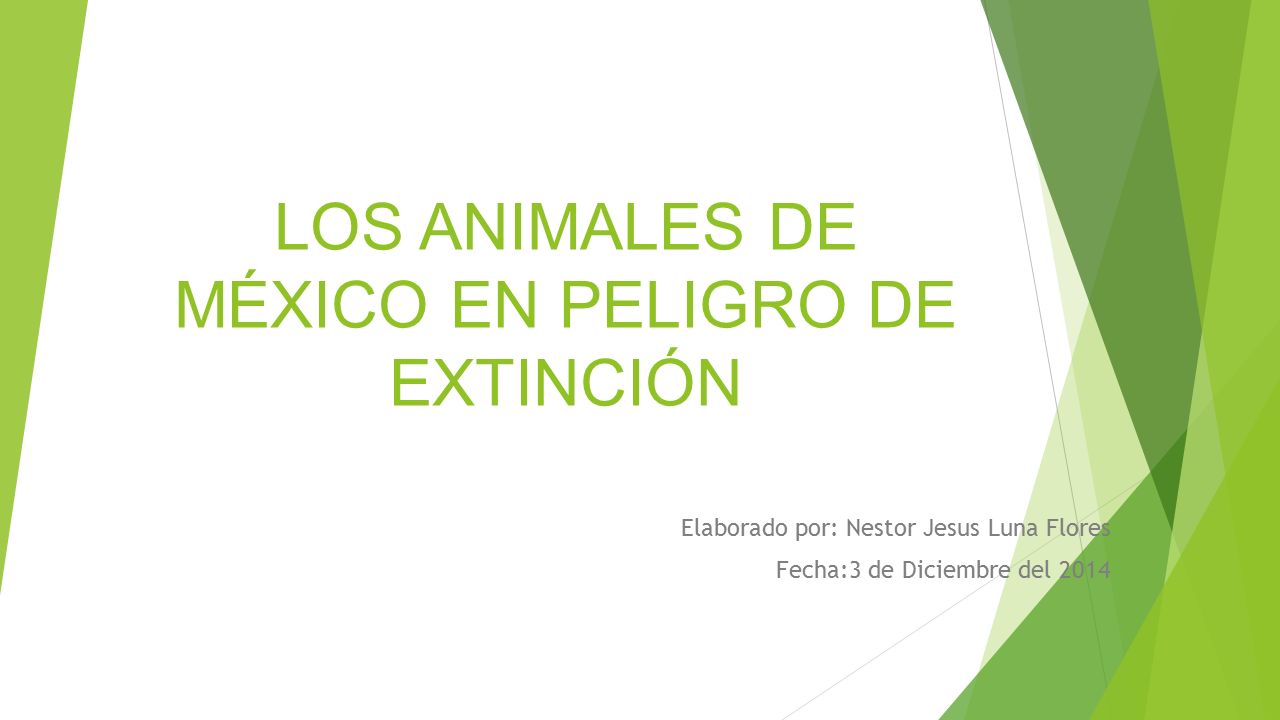 LOS ANIMALES DE MÉXICO EN PELIGRO DE EXTINCIÓN

Elaborado por: Nestor Jesus Luna Flores

Fecha:3 de Diciembre del 2014